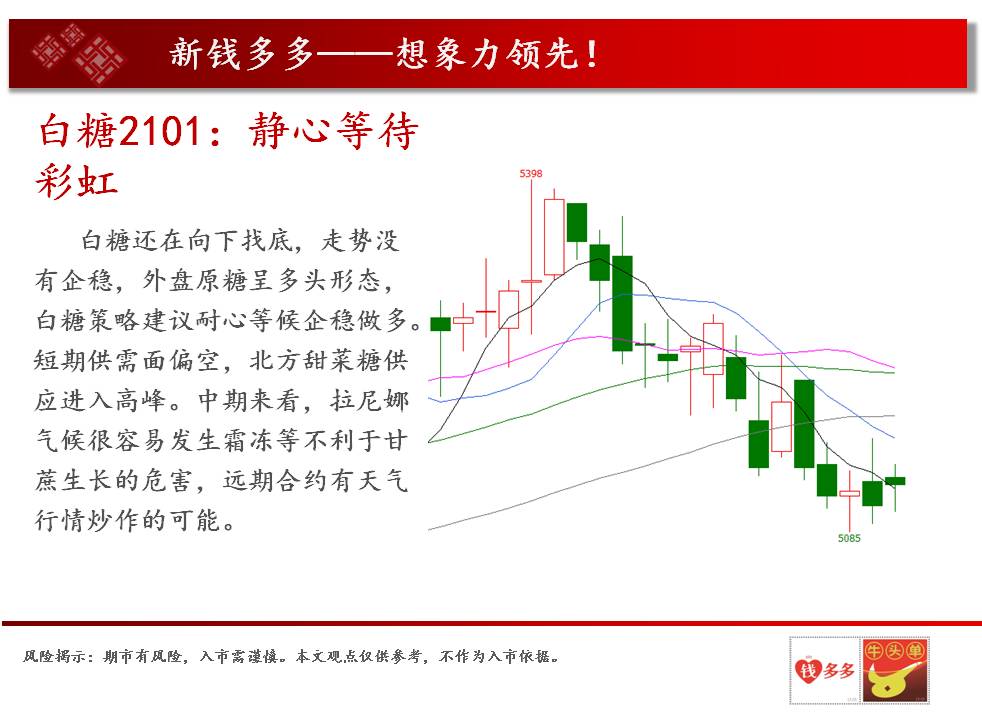 新钱多多——想象力领先！

白糖2101：静心等待彩虹

白糖还在向下找底，走势没有企稳，外盘原糖呈多头形态，白糖策略建议耐心等候企稳做多。短期供需面偏空，北方甜菜糖供应进入高峰。中期来看，拉尼娜气候很容易发生霜冻等不利于甘蔗生长的危害，远期合约有天气行情炒作的可能。

5398

5085

风险揭示：期市有风险，入市需谨慎。本文观点仅供参考，不作为入市依据。

钱多多

牛头单